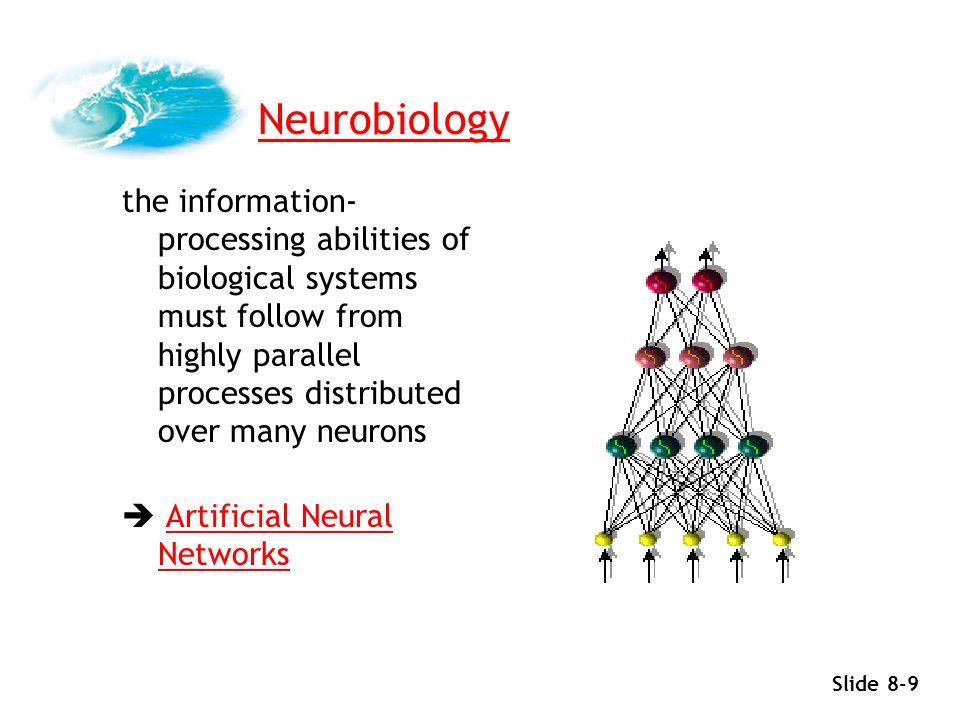 Neurobiology

the information-processing abilities of biological systems must follow from highly parallel processes distributed over many neurons

➔ Artificial Neural Networks

Slide 8-9